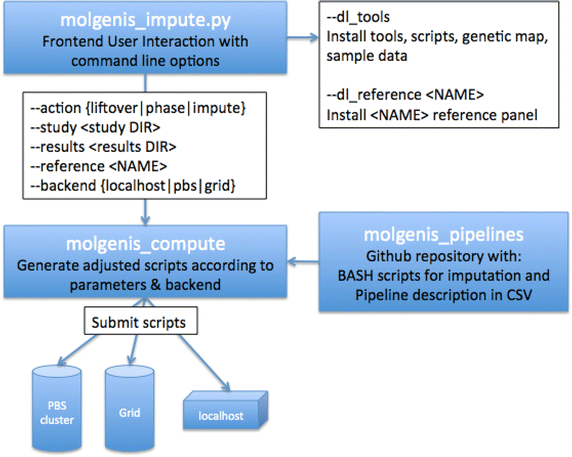 molgenis_impute.py
Frontend User Interaction with command line options

--dl_tools
Install tools, scripts, genetic map, sample data

--dl_reference <NAME>
Install <NAME> reference panel

--action {liftover|phase|impute}
--study <study DIR>
--results <results DIR>
--reference <NAME>
--backend {localhost|pbs|grid}

molgenis_compute
Generate adjusted scripts according to parameters & backend

molgenis_pipelines
Github repository with:
BASH scripts for imputation and Pipeline description in CSV

Submit scripts

PBS cluster

Grid

localhost